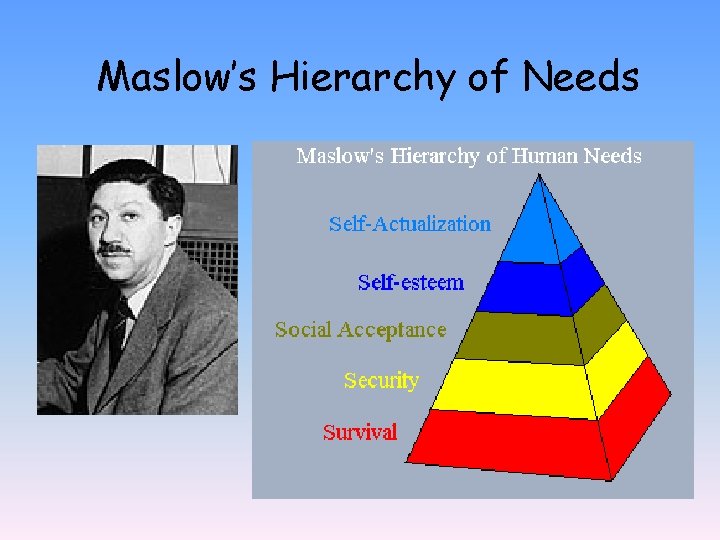 Maslow's Hierarchy of Needs

Maslow's Hierarchy of Human Needs

Self-Actualization

Self-esteem

Social Acceptance

Security

Survival